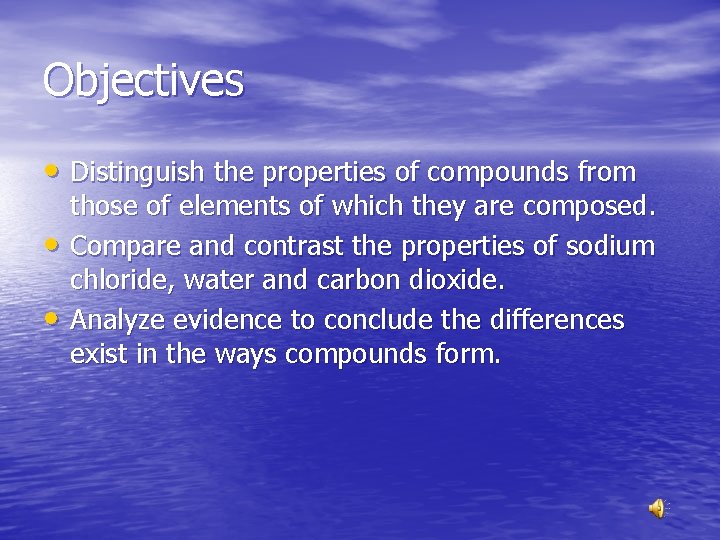 Objectives

• Distinguish the properties of compounds from those of elements of which they are composed.
• Compare and contrast the properties of sodium chloride, water and carbon dioxide.
• Analyze evidence to conclude the differences exist in the ways compounds form.